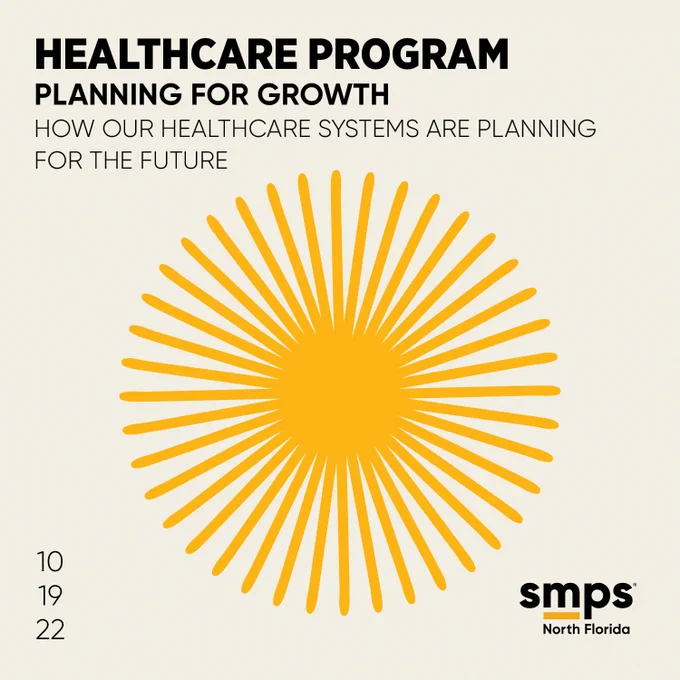 HEALTHCARE PROGRAM
PLANNING FOR GROWTH
HOW OUR HEALTHCARE SYSTEMS ARE PLANNING FOR THE FUTURE

10
19
22

smps®
North Florida